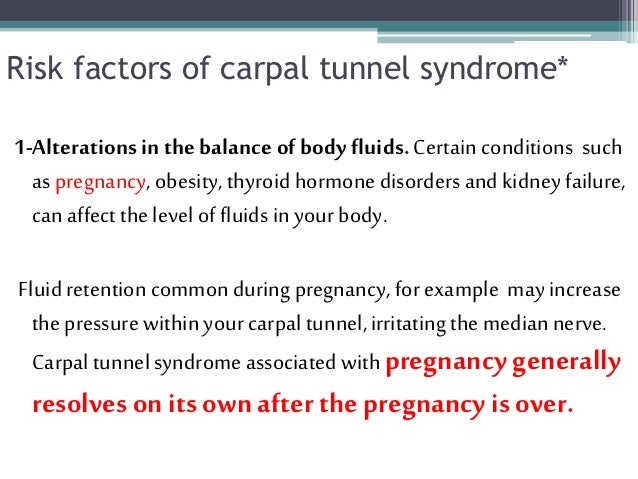 Risk factors of carpal tunnel syndrome*

1-Alterations in the balance of body fluids. Certain conditions such as pregnancy, obesity, thyroid hormone disorders and kidney failure, can affect the level of fluids in your body.

Fluid retention common during pregnancy, for example may increase the pressure within your carpal tunnel, irritating the median nerve. Carpal tunnel syndrome associated with pregnancy generally resolves on its own after the pregnancy is over.